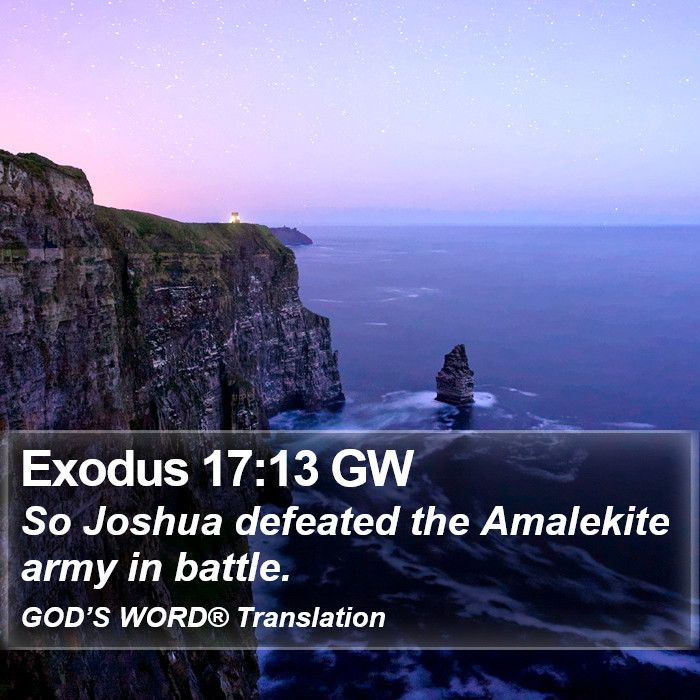 Exodus 17:13 GW
So Joshua defeated the Amalekite army in battle.
GOD'S WORD® Translation